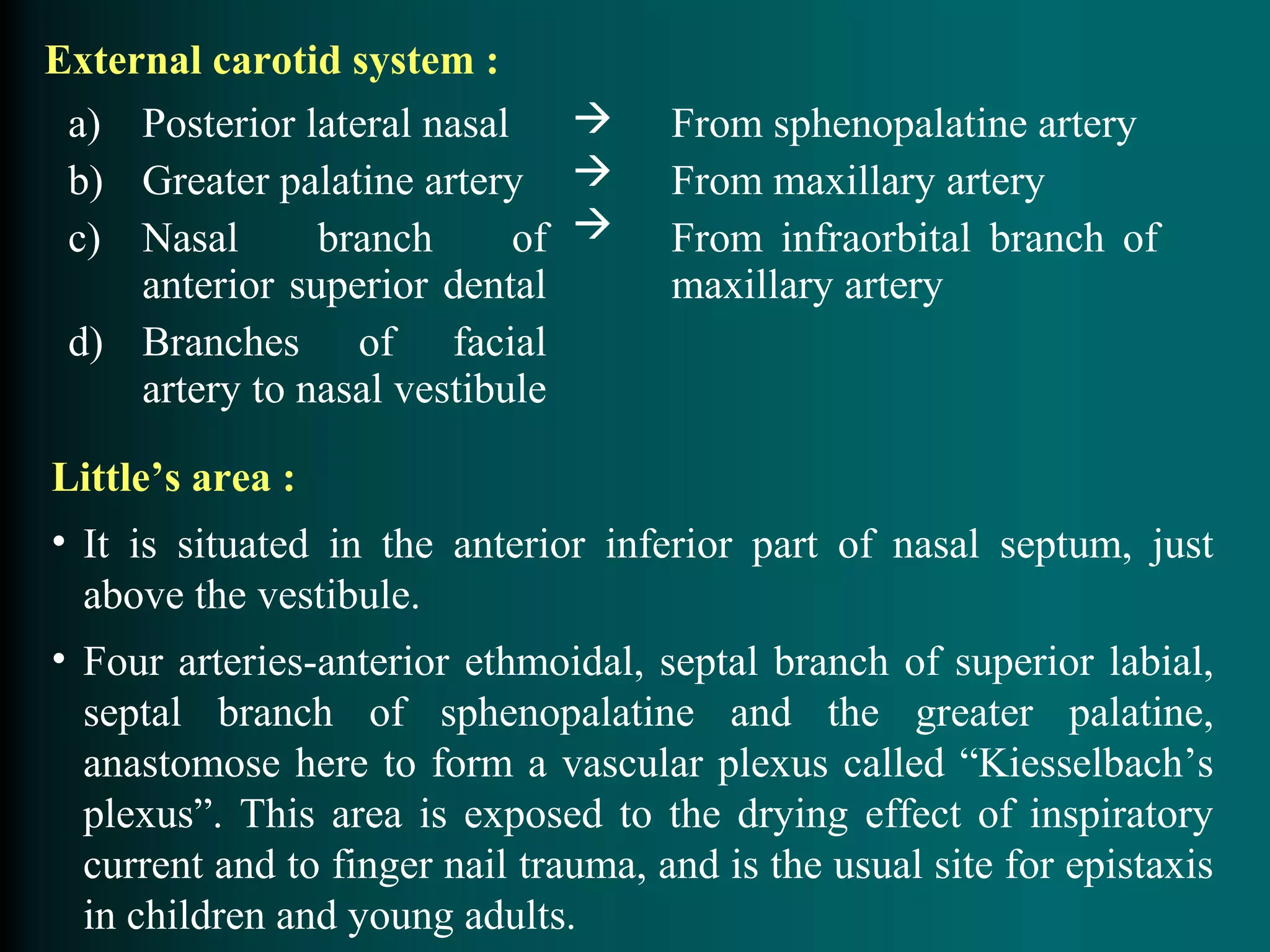 External carotid system :

a) Posterior lateral nasal → From sphenopalatine artery

b) Greater palatine artery → From maxillary artery

c) Nasal branch of anterior superior dental → From infraorbital branch of maxillary artery

d) Branches of facial artery to nasal vestibule

Little’s area :

• It is situated in the anterior inferior part of nasal septum, just above the vestibule.

• Four arteries-anterior ethmoidal, septal branch of superior labial, septal branch of sphenopalatine and the greater palatine, anastomose here to form a vascular plexus called “Kiesselbach’s plexus”. This area is exposed to the drying effect of inspiratory current and to finger nail trauma, and is the usual site for epistaxis in children and young adults.